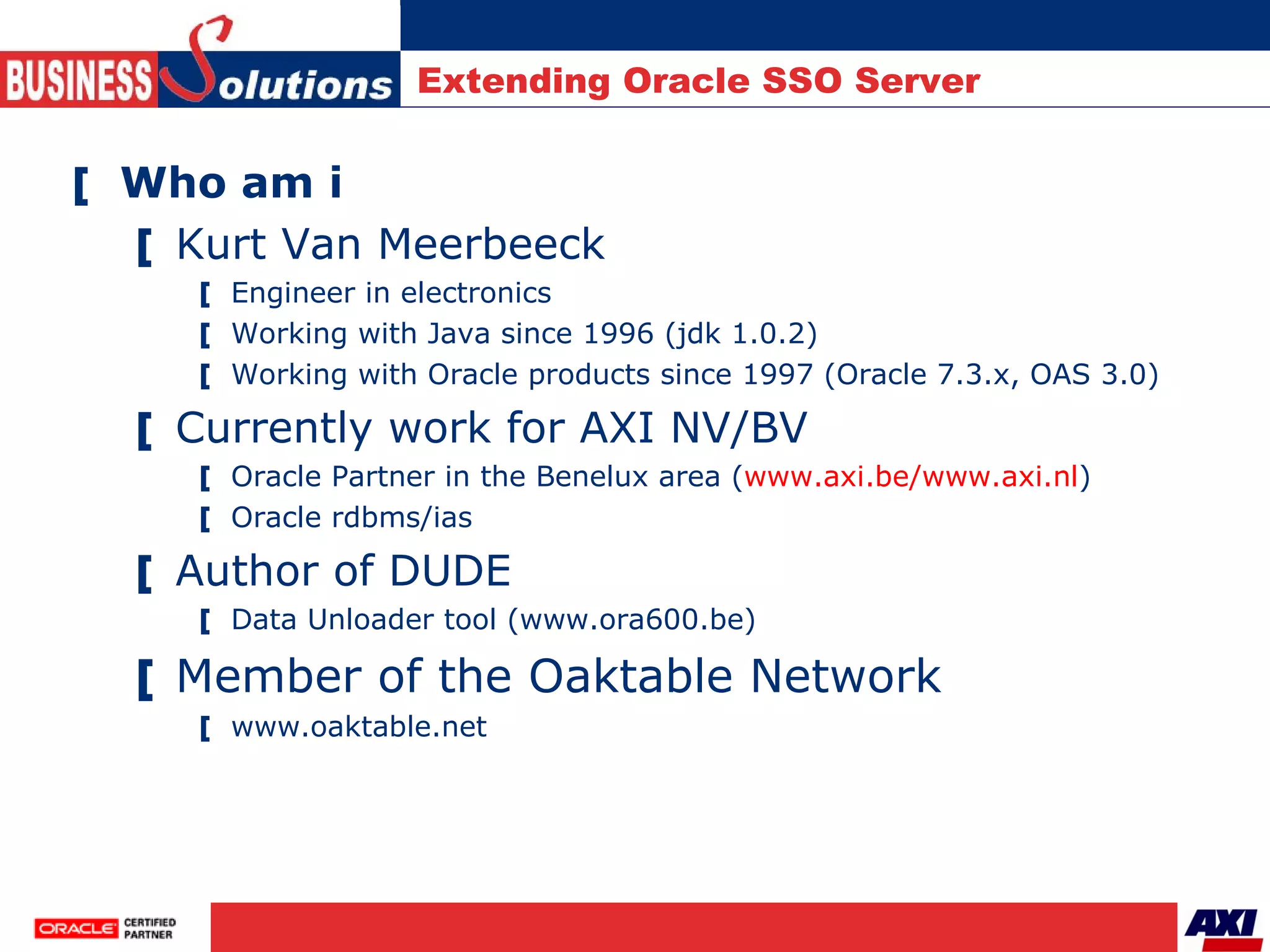 BUSINESS Solutions Extending Oracle SSO Server

[ Who am i

[ Kurt Van Meerbeeck

[ Engineer in electronics

[ Working with Java since 1996 (jdk 1.0.2)

[ Working with Oracle products since 1997 (Oracle 7.3.x, OAS 3.0)

[ Currently work for AXI NV/BV

[ Oracle Partner in the Benelux area (www.axi.be/www.axi.nl)

[ Oracle rdbms/ias

[ Author of DUDE

[ Data Unloader tool (www.ora600.be)

[ Member of the Oaktable Network

[ www.oaktable.net

ORACLE CERTIFIED PARTNER

AXI